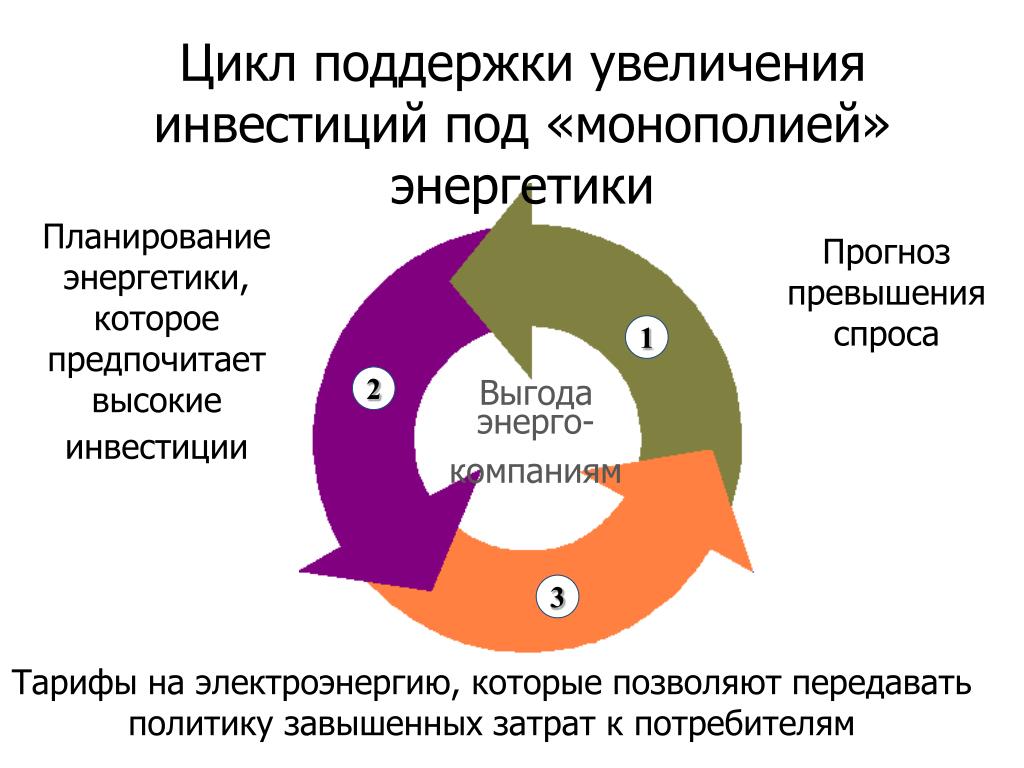 Цикл поддержки увеличения инвестиций под «монополией» энергетики

Планирование энергетики, которое предпочитает высокие инвестиции

Прогноз превышения спроса

1

2

Выгода энерго-компаниям

3

Тарифы на электроэнергию, которые позволяют передавать политику завышенных затрат к потребителям